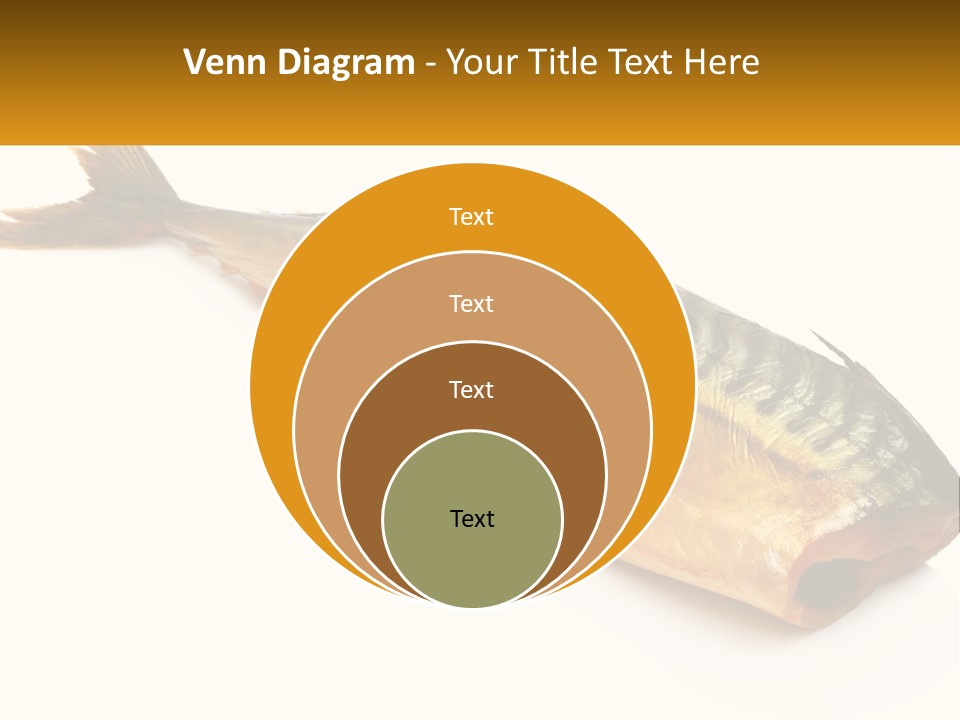 Venn Diagram - Your Title Text Here

Text

Text

Text

Text